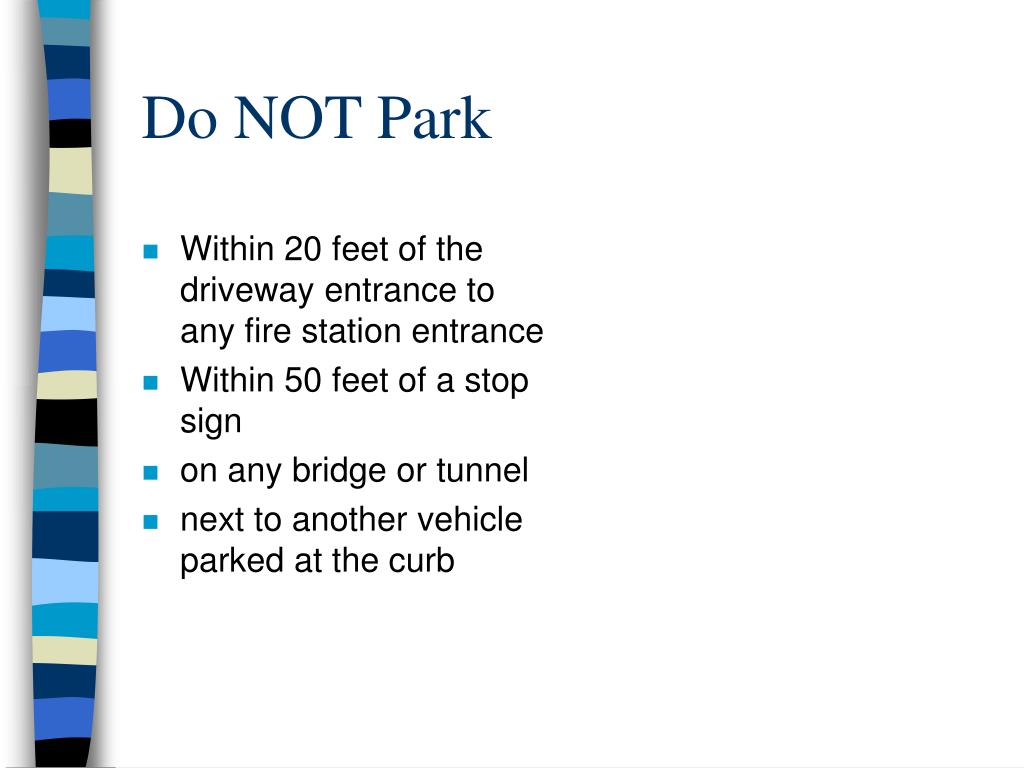 Do NOT Park

- Within 20 feet of the driveway entrance to any fire station entrance
- Within 50 feet of a stop sign
- on any bridge or tunnel
- next to another vehicle parked at the curb